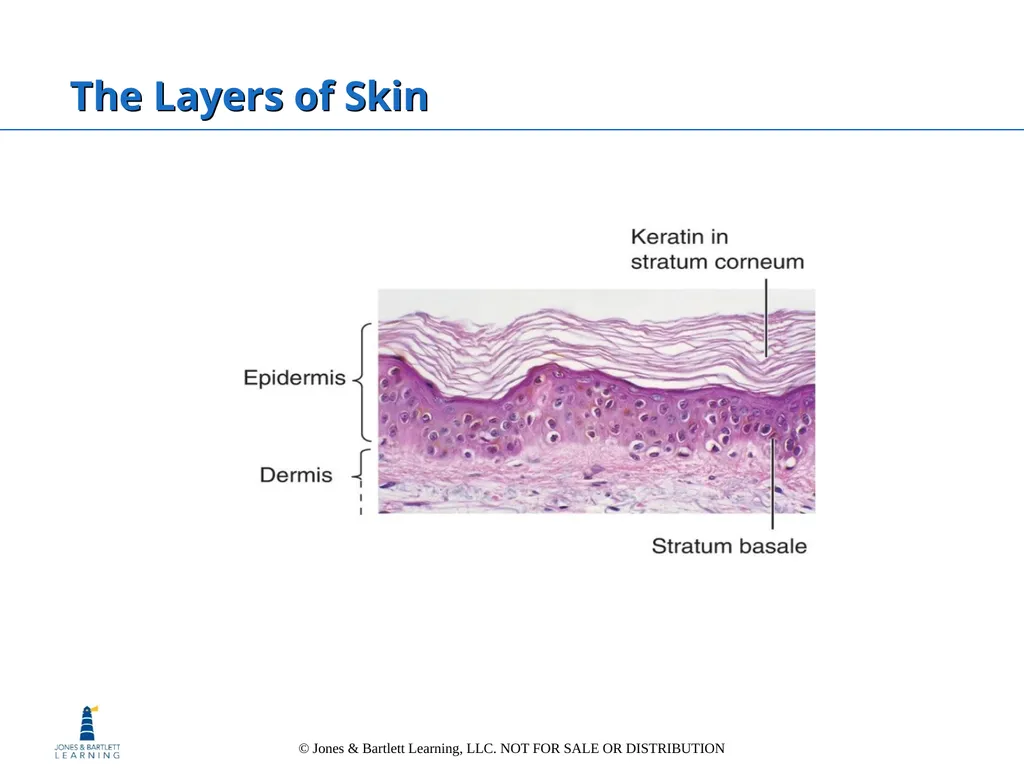 The Layers of Skin

Keratin in stratum corneum

Epidermis

Dermis

Stratum basale

JONES & BARTLETT LEARNING

© Jones & Bartlett Learning, LLC. NOT FOR SALE OR DISTRIBUTION